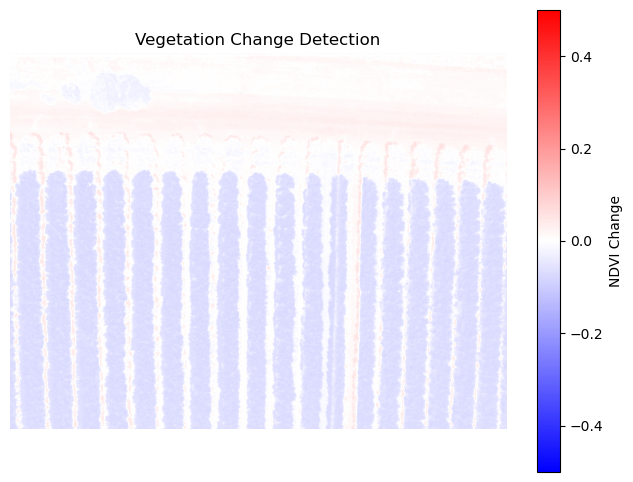 Vegetation Change Detection

0.4
0.2
0.0
−0.2
−0.4

NDVI Change